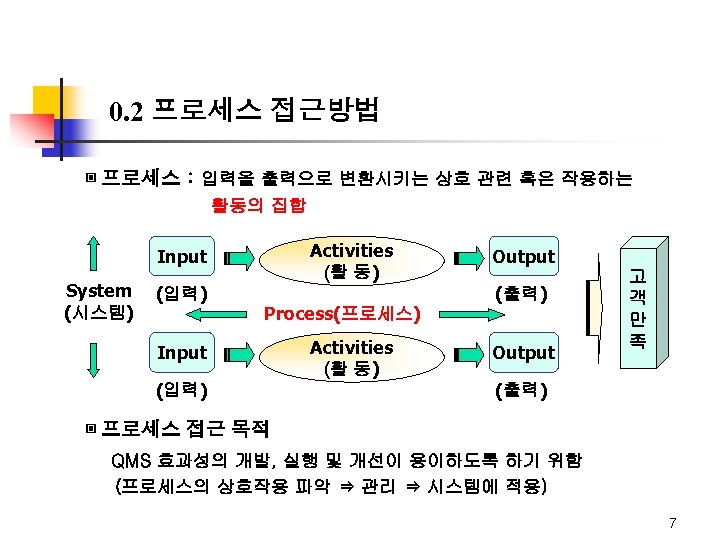 0.2 프로세스 접근방법

▣ 프로세스 : 입력을 출력으로 변환시키는 상호 관련 혹은 작용하는 활동의 집합

System (시스템)

Input (입력)

Activities (활 동)

Output (출력)

Process(프로세스)

Input (입력)

Activities (활 동)

Output (출력)

고객만족

▣ 프로세스 접근 목적

QMS 효과성의 개발, 실행 및 개선이 용이하도록 하기 위함 (프로세스의 상호작용 파악 ⇒ 관리 ⇒ 시스템에 적용)

7